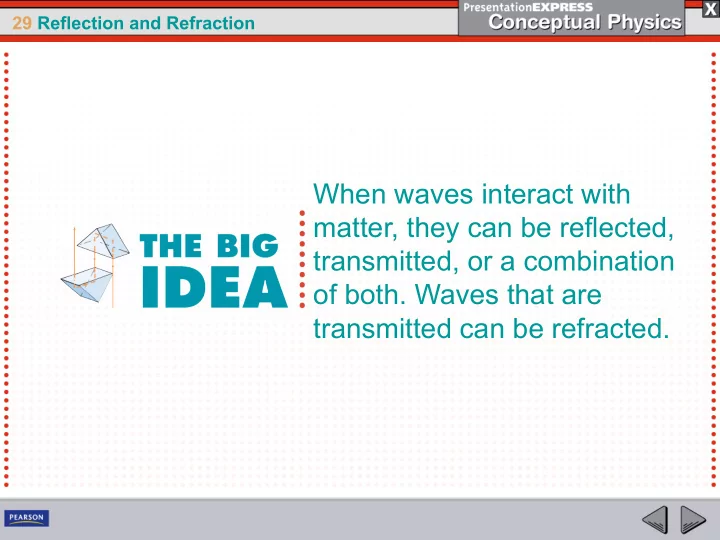 29 Reflection and Refraction

PresentationEXPRESS
Conceptual Physics

X

THE BIG IDEA

When waves interact with matter, they can be reflected, transmitted, or a combination of both. Waves that are transmitted can be refracted.

PEARSON